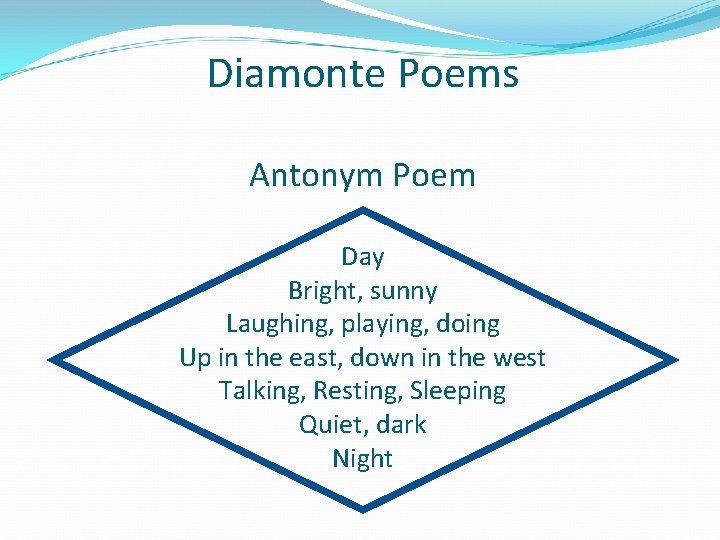 Diamonte Poems

Antonym Poem

Day
Bright, sunny
Laughing, playing, doing
Up in the east, down in the west
Talking, Resting, Sleeping
Quiet, dark
Night